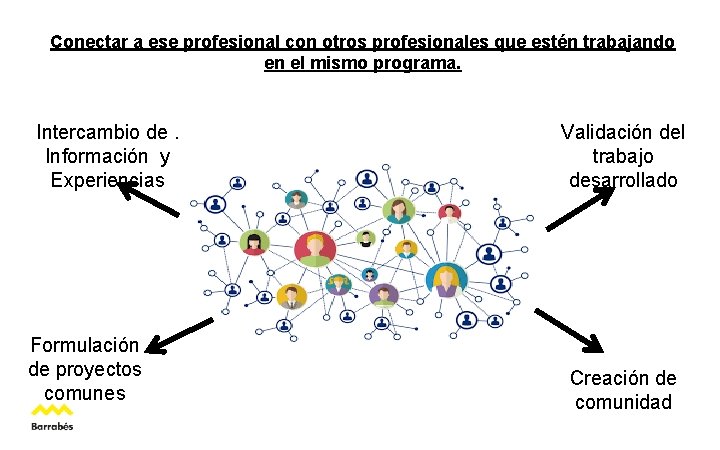 Conectar a ese profesional con otros profesionales que estén trabajando en el mismo programa.

Intercambio de . Información y Experiencias

Validación del trabajo desarrollado

Formulación de proyectos comunes

Creación de comunidad

Barrabés